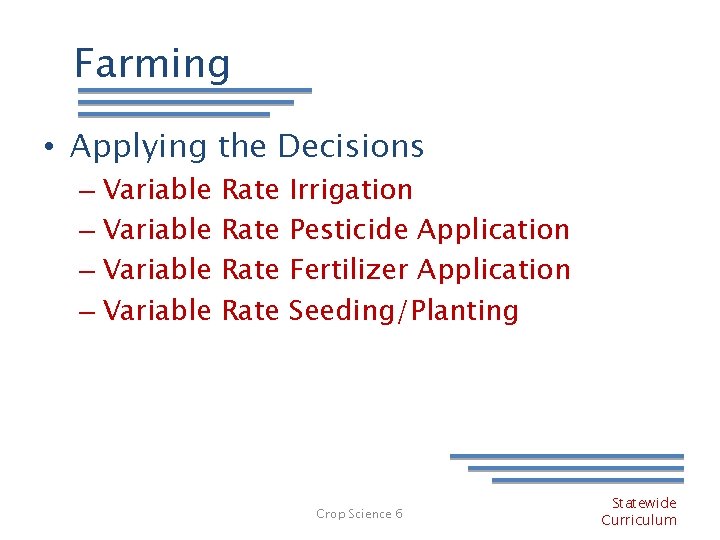 Farming

• Applying the Decisions
– Variable Rate Irrigation
– Variable Rate Pesticide Application
– Variable Rate Fertilizer Application
– Variable Rate Seeding/Planting

Crop Science 6

Statewide Curriculum